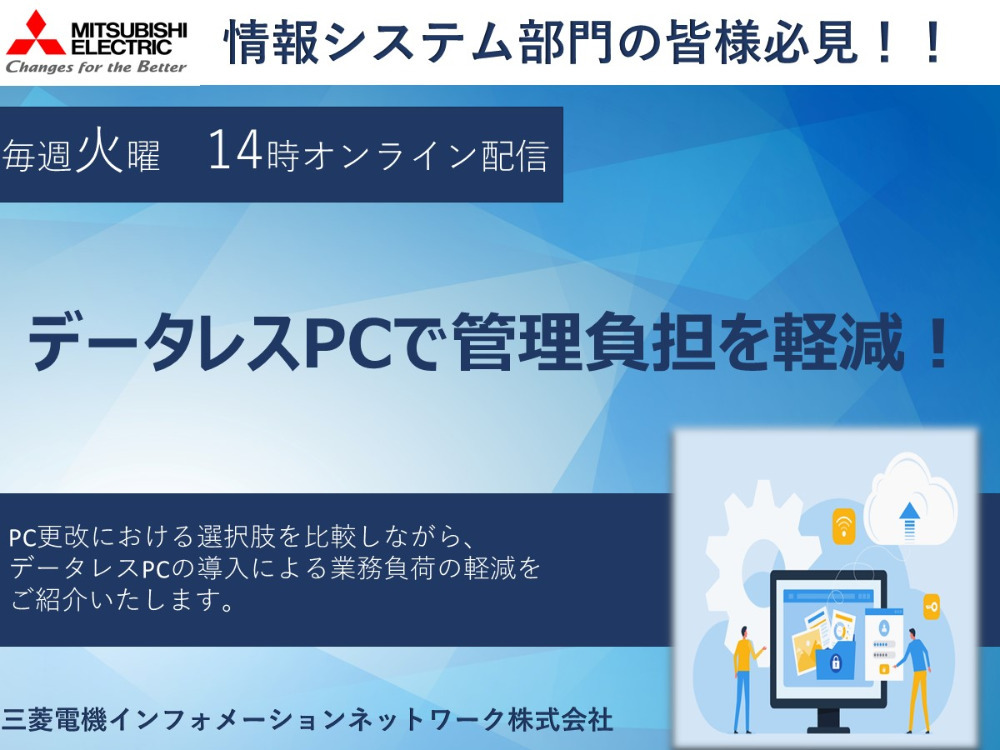 MITSUBISHI ELECTRIC
Changes for the Better

情報システム部門の皆様必見！！

毎週火曜　14時オンライン配信

データレスPCで管理負担を軽減！

PC更改における選択肢を比較しながら、データレスPCの導入による業務負荷の軽減をご紹介いたします。

三菱電機インフォメーションネットワーク株式会社